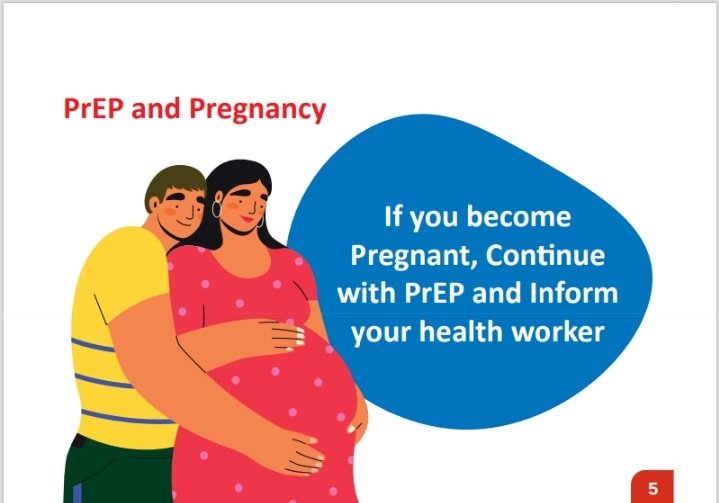 PrEP and Pregnancy

If you become Pregnant, Continue with PrEP and Inform your health worker

5